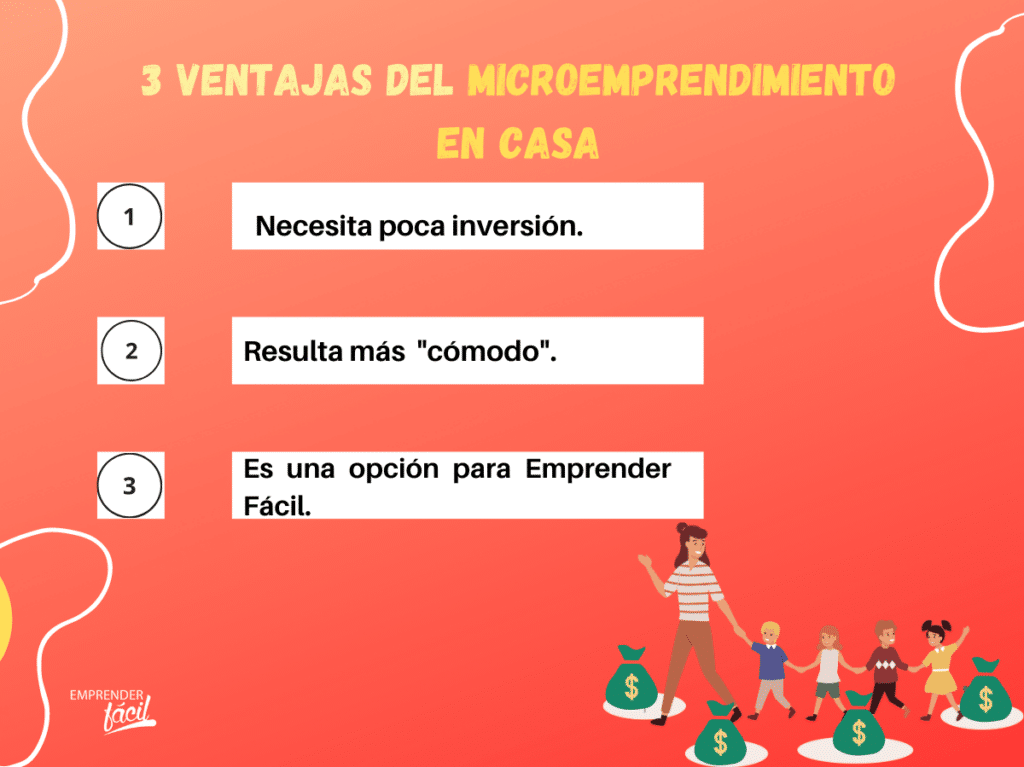 3 VENTAJAS DEL MICROEMPRENDIMIENTO EN CASA

1

Necesita poca inversión.

2

Resulta más "cómodo".

3

Es una opción para Emprender Fácil.

$

$

$

$

EMPRENDER fácil